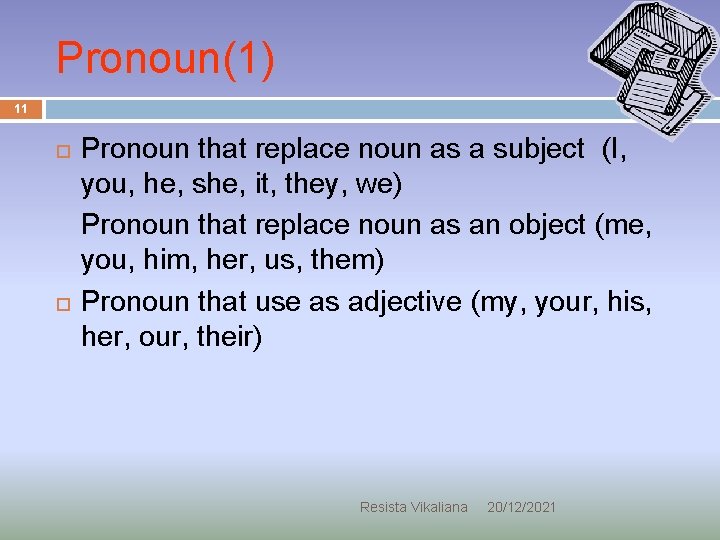 Pronoun(1)

11

Pronoun that replace noun as a subject (I, you, he, she, it, they, we)

Pronoun that replace noun as an object (me, you, him, her, us, them)

Pronoun that use as adjective (my, your, his, her, our, their)

Resista Vikaliana 20/12/2021